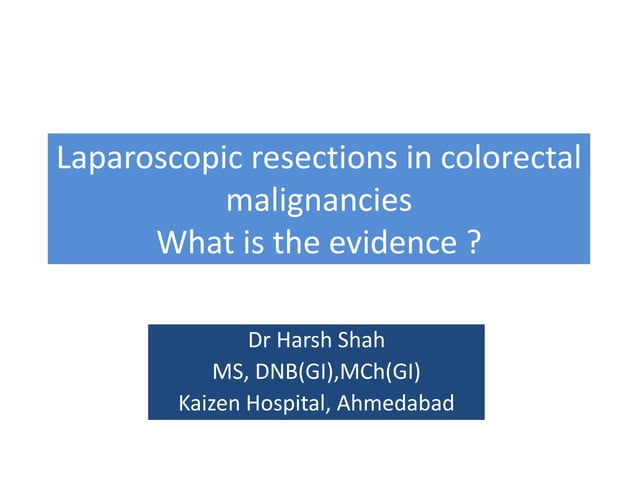 Laparoscopic resections in colorectal malignancies
What is the evidence ?

Dr Harsh Shah
MS, DNB(GI),MCh(GI)
Kaizen Hospital, Ahmedabad